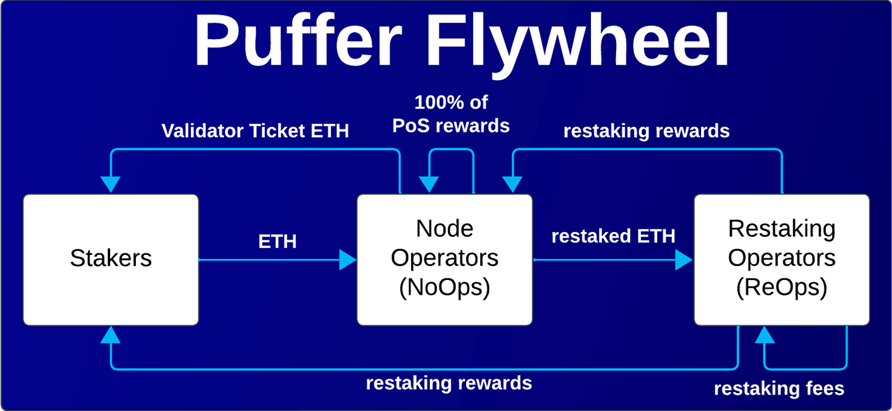 Puffer Flywheel

Validator Ticket ETH

100% of PoS rewards

restaking rewards

Stakers

ETH

Node Operators (NoOps)

restaked ETH

Restaking Operators (ReOps)

restaking rewards

restaking fees